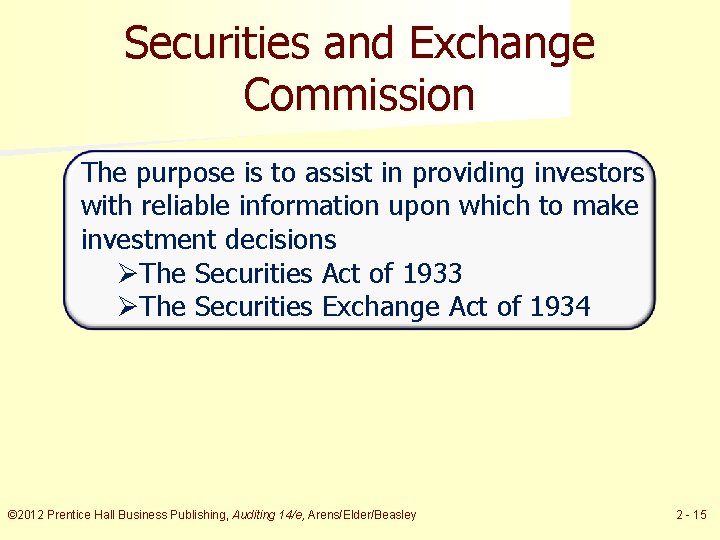 Securities and Exchange Commission

The purpose is to assist in providing investors with reliable information upon which to make investment decisions

➢The Securities Act of 1933

➢The Securities Exchange Act of 1934

©2012 Prentice Hall Business Publishing, Auditing 14/e, Arens/Elder/Beasley

2 - 15